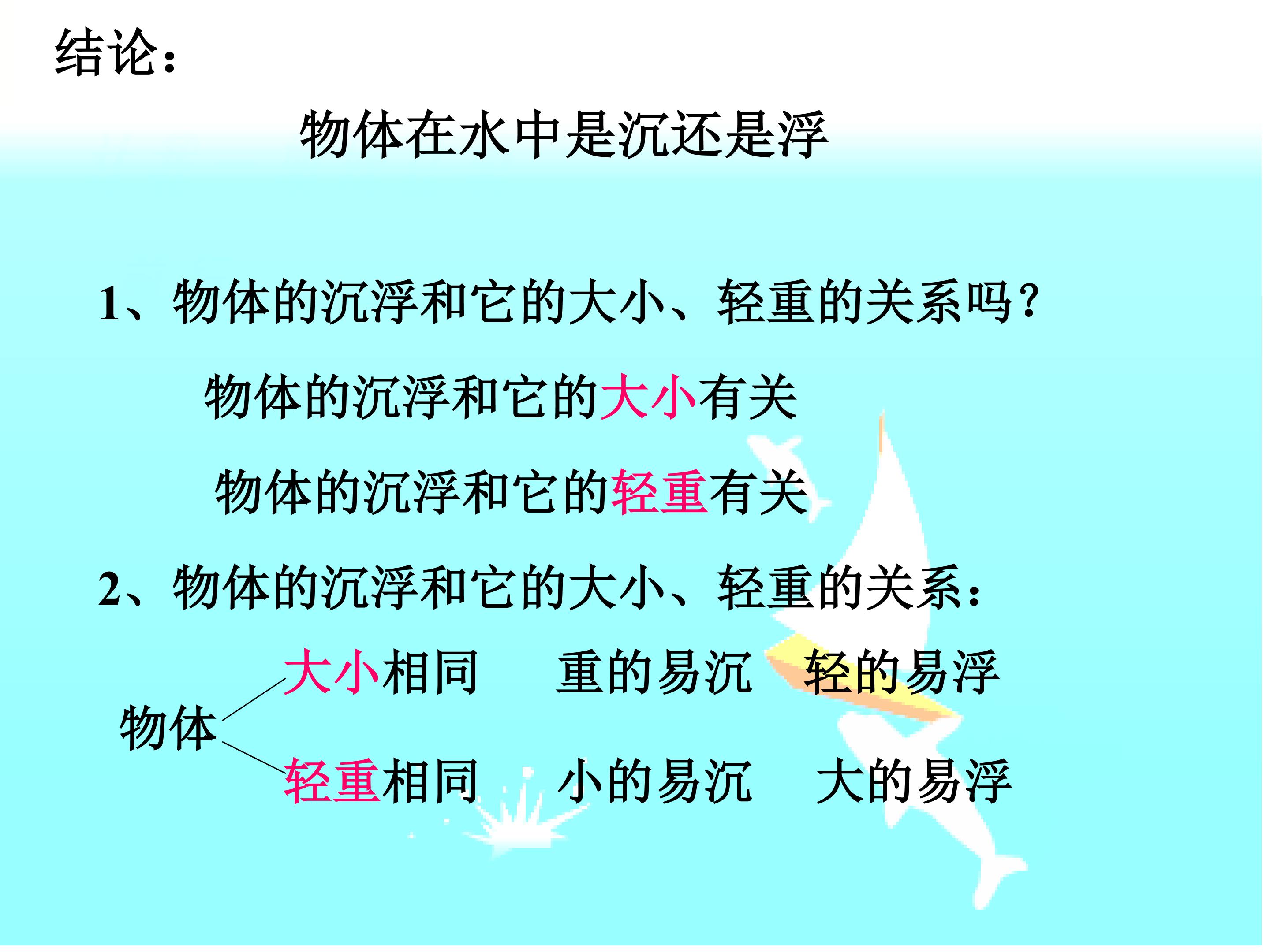 结论：

物体在水中是沉还是浮

1、物体的沉浮和它的大小、轻重的关系吗？

物体的沉浮和它的大小有关

物体的沉浮和它的轻重有关

2、物体的沉浮和它的大小、轻重的关系：

物体

大小相同　重的易沉　轻的易浮

轻重相同　小的易沉　大的易浮